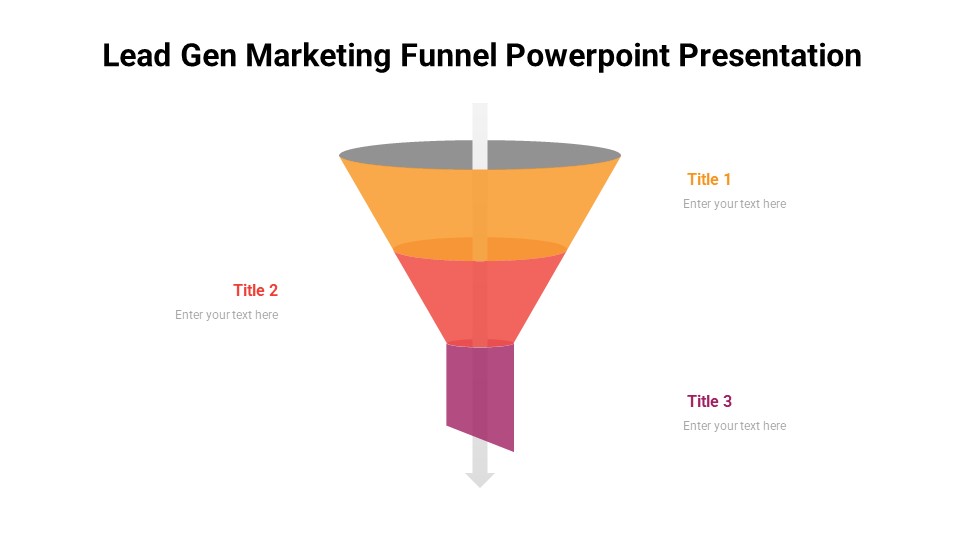 Lead Gen Marketing Funnel Powerpoint Presentation

Title 1
Enter your text here

Title 2
Enter your text here

Title 3
Enter your text here